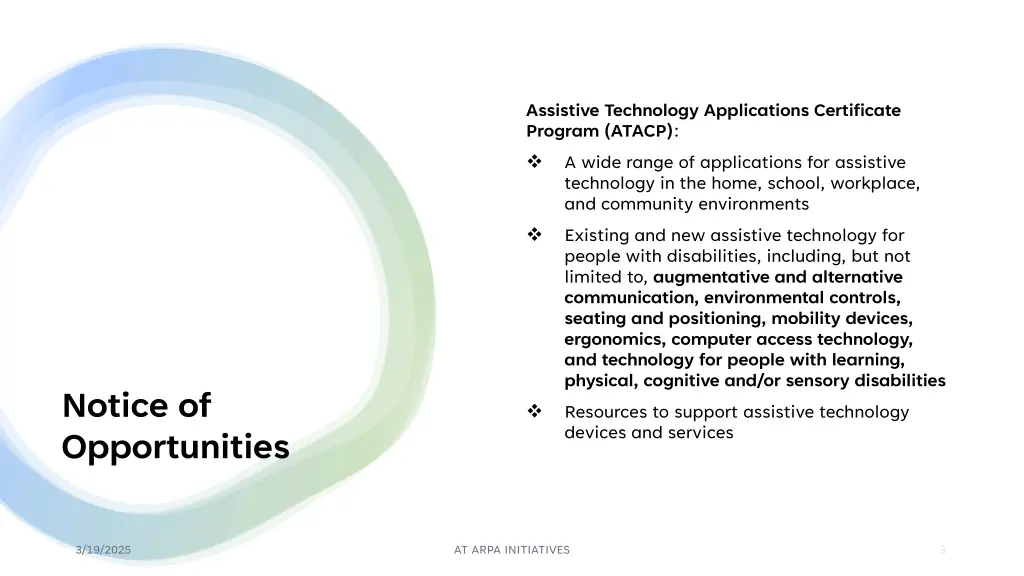 Notice of Opportunities

Assistive Technology Applications Certificate Program (ATACP):

❖ A wide range of applications for assistive technology in the home, school, workplace, and community environments

❖ Existing and new assistive technology for people with disabilities, including, but not limited to, augmentative and alternative communication, environmental controls, seating and positioning, mobility devices, ergonomics, computer access technology, and technology for people with learning, physical, cognitive and/or sensory disabilities

❖ Resources to support assistive technology devices and services

3/19/2025

AT ARPA INITIATIVES

3